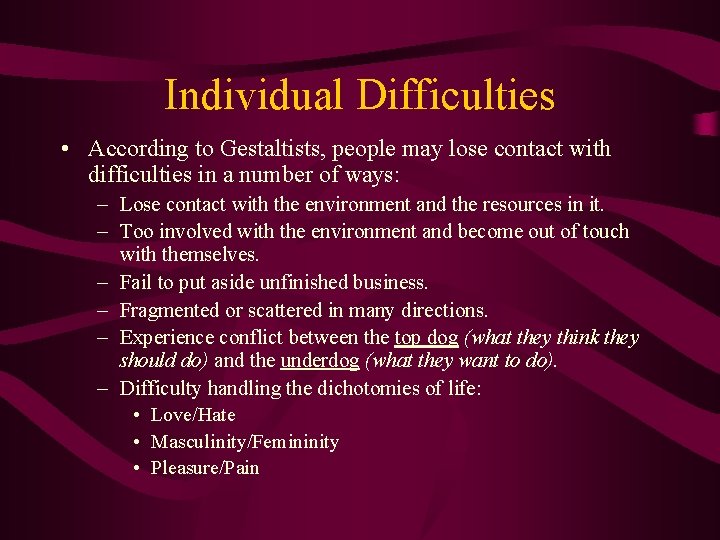 Individual Difficulties

• According to Gestaltists, people may lose contact with difficulties in a number of ways:
– Lose contact with the environment and the resources in it.
– Too involved with the environment and become out of touch with themselves.
– Fail to put aside unfinished business.
– Fragmented or scattered in many directions.
– Experience conflict between the top dog (what they think they should do) and the underdog (what they want to do).
– Difficulty handling the dichotomies of life:
• Love/Hate
• Masculinity/Femininity
• Pleasure/Pain